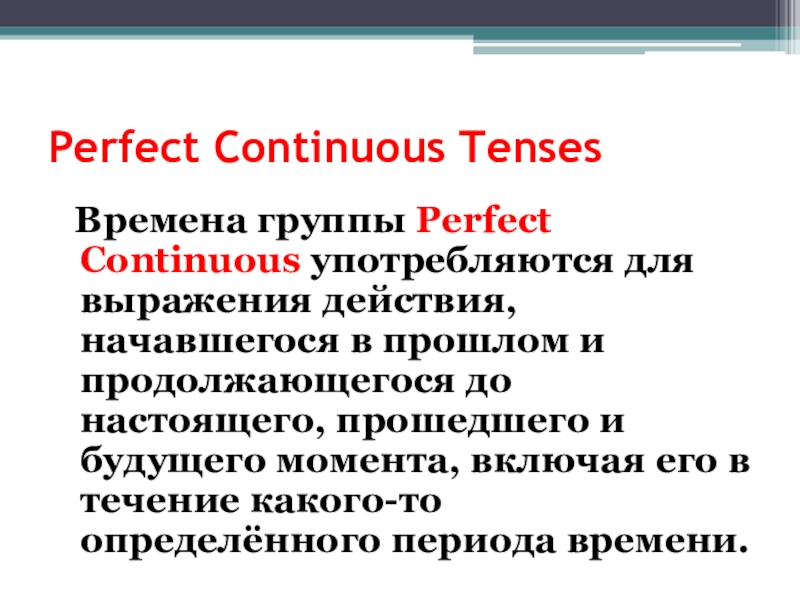 Perfect Continuous Tenses

Времена группы Perfect Continuous употребляются для выражения действия, начавшегося в прошлом и продолжающегося до настоящего, прошедшего и будущего момента, включая его в течение какого-то определённого периода времени.